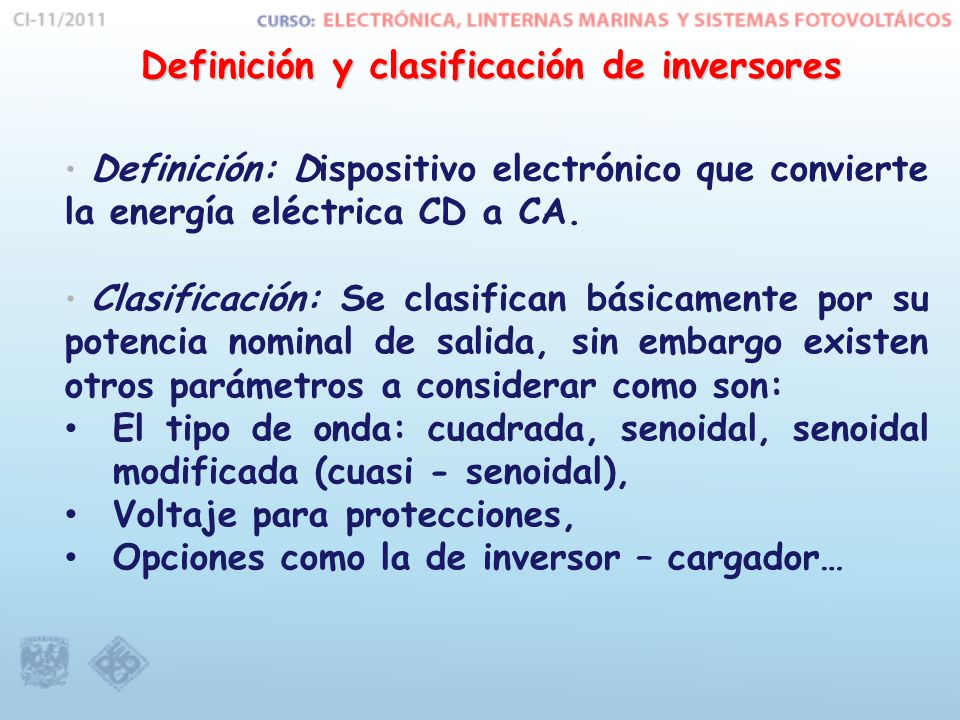 CI-11/2011

CURSO: ELECTRÓNICA, LINTERNAS MARINAS Y SISTEMAS FOTOVOLTÁICOS

Definición y clasificación de inversores

• Definición: Dispositivo electrónico que convierte la energía eléctrica CD a CA.

• Clasificación: Se clasifican básicamente por su potencia nominal de salida, sin embargo existen otros parámetros a considerar como son:
• El tipo de onda: cuadrada, senoidal, senoidal modificada (cuasi - senoidal),
• Voltaje para protecciones,
• Opciones como la de inversor – cargador…